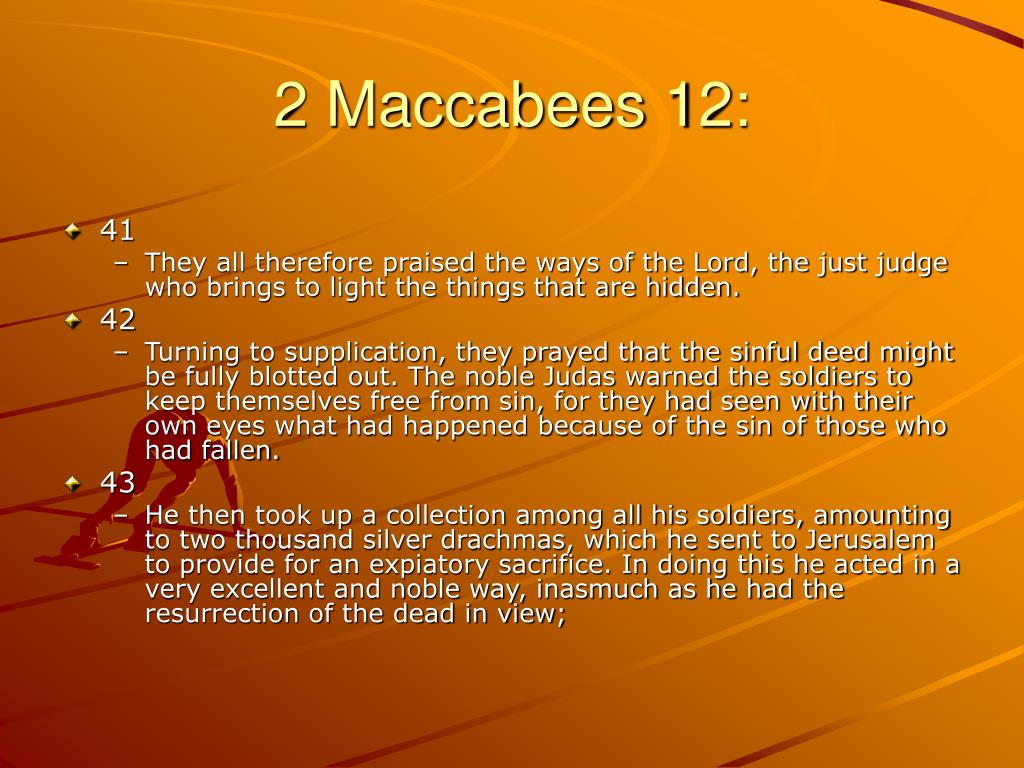 2 Maccabees 12:

41

– They all therefore praised the ways of the Lord, the just judge who brings to light the things that are hidden.

42

– Turning to supplication, they prayed that the sinful deed might be fully blotted out. The noble Judas warned the soldiers to keep themselves free from sin, for they had seen with their own eyes what had happened because of the sin of those who had fallen.

43

– He then took up a collection among all his soldiers, amounting to two thousand silver drachmas, which he sent to Jerusalem to provide for an expiatory sacrifice. In doing this he acted in a very excellent and noble way, inasmuch as he had the resurrection of the dead in view;